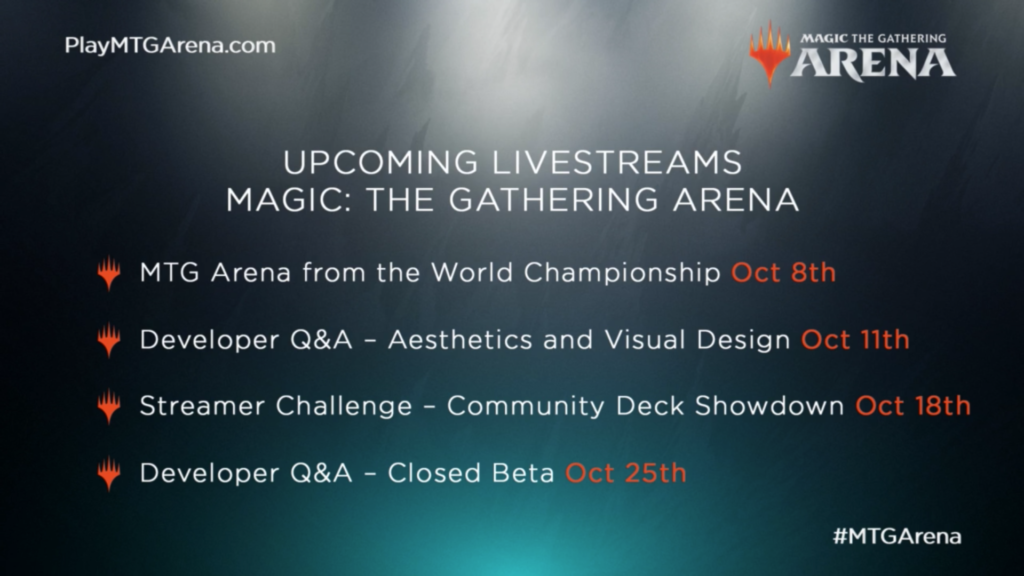 PlayMTGArena.com

MAGIC THE GATHERING
ARENA

UPCOMING LIVESTREAMS
MAGIC: THE GATHERING ARENA

MTG Arena from the World Championship Oct 8th

Developer Q&A – Aesthetics and Visual Design Oct 11th

Streamer Challenge – Community Deck Showdown Oct 18th

Developer Q&A – Closed Beta Oct 25th

#MTGArena